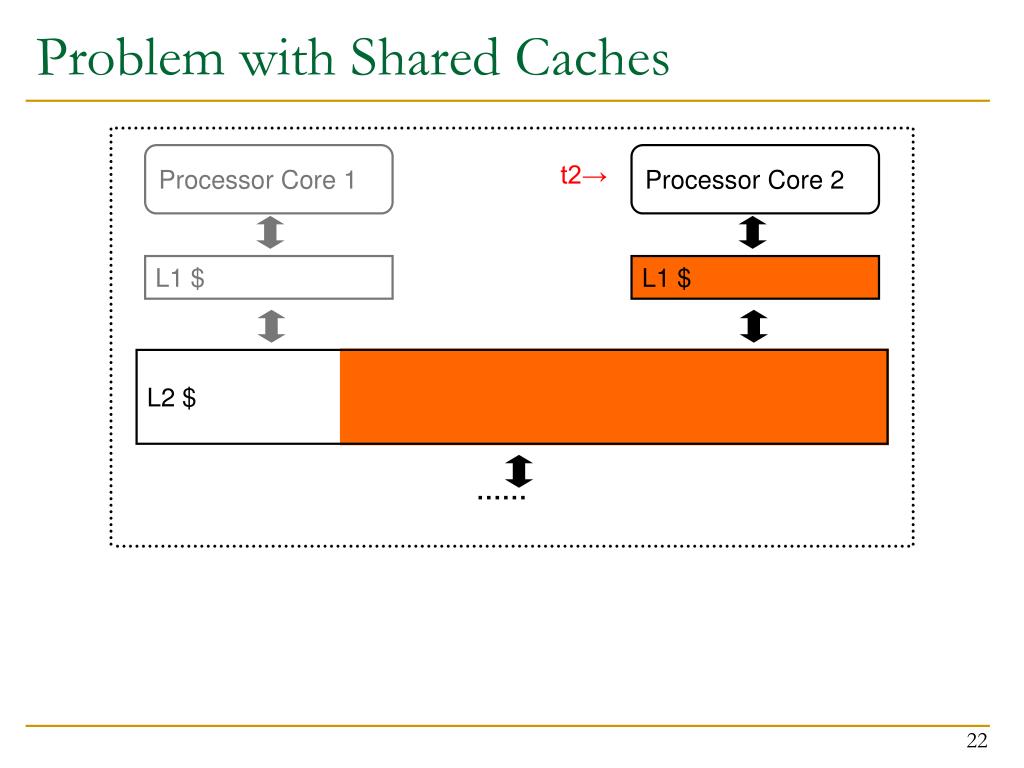 Problem with Shared Caches

Processor Core 1

t2→

Processor Core 2

L1 $

L1 $

L2 $

……

22